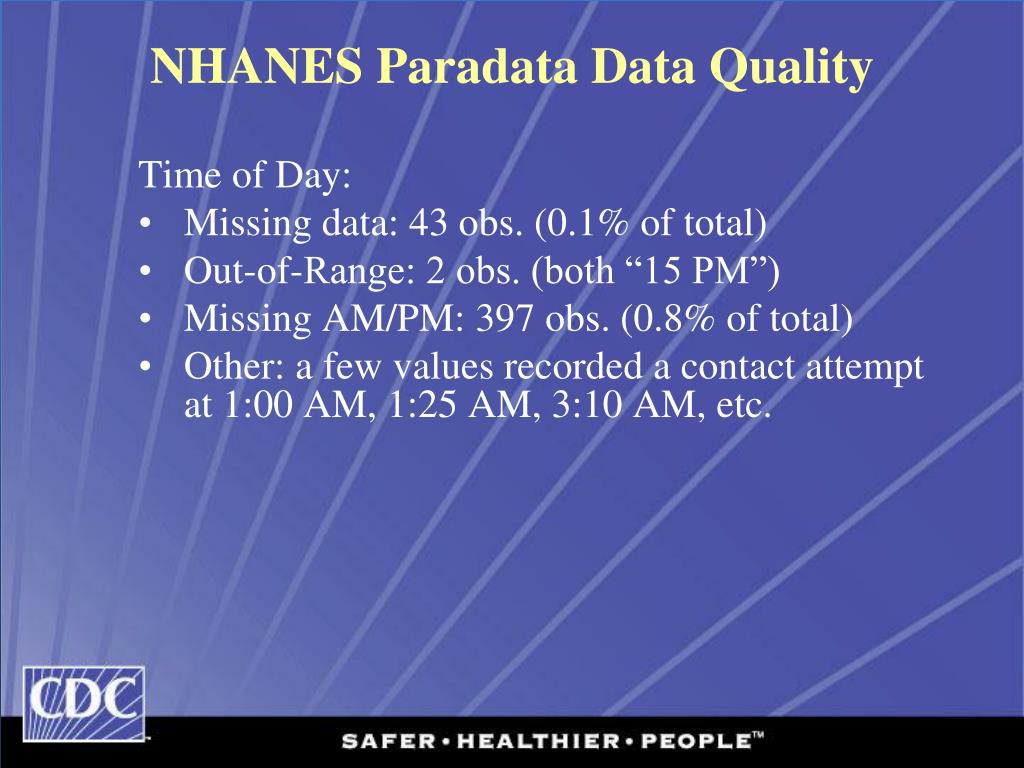 NHANES Paradata Data Quality

Time of Day:
• Missing data: 43 obs. (0.1% of total)
• Out-of-Range: 2 obs. (both “15 PM”)
• Missing AM/PM: 397 obs. (0.8% of total)
• Other: a few values recorded a contact attempt at 1:00 AM, 1:25 AM, 3:10 AM, etc.

CDC

SAFER • HEALTHIER • PEOPLE™